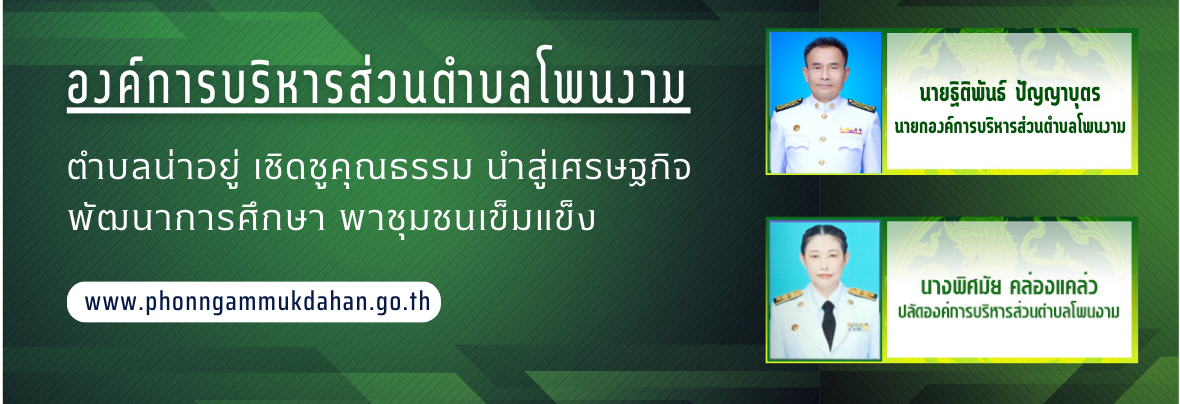 องค์การบริหารส่วนตำบลโพนงาม

ตำบลน่าอยู่ เชิดชูคุณธรรม นำสู่เศรษฐกิจ พัฒนาการศึกษา พาชุมชนเข็มแข็ง

www.phonngammukdahan.go.th

นายฐิติพันธ์ ปัญญาบุตร
นายกองค์การบริหารส่วนตำบลโพนงาม

นางพิศมัย คล่องแคล่ว
ปลัดองค์การบริหารส่วนตำบลโพนงาม